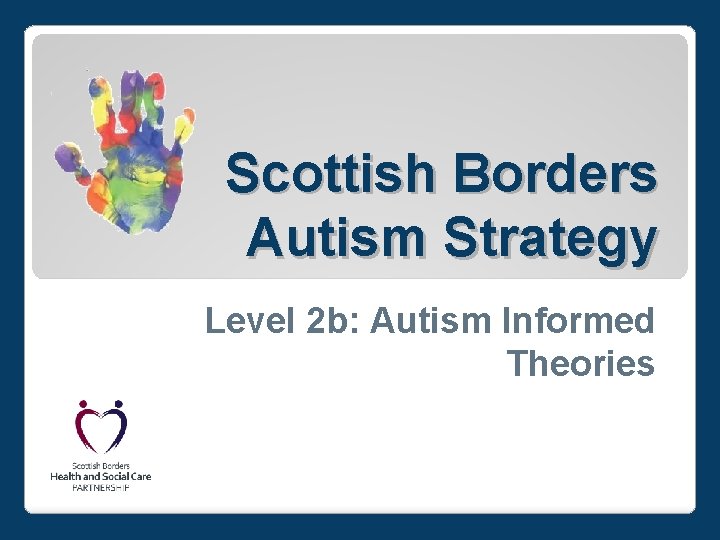 Scottish Borders Autism Strategy

Level 2b: Autism Informed Theories

Scottish Borders
Health and Social Care
PARTNERSHIP